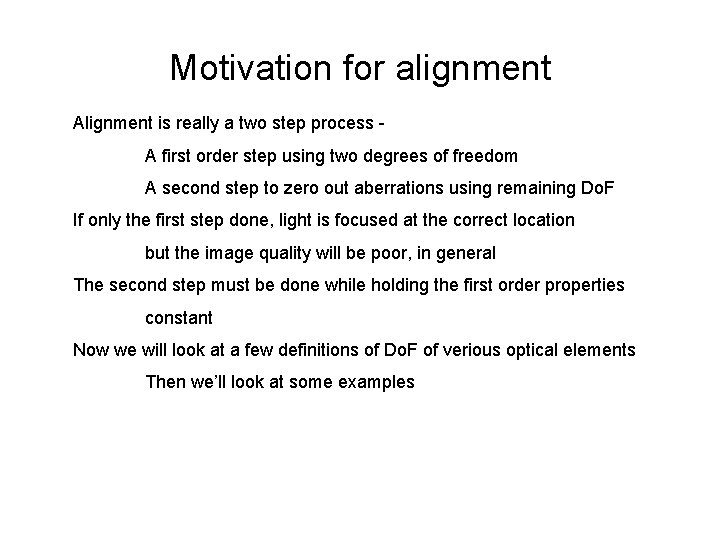 Motivation for alignment

Alignment is really a two step process -

A first order step using two degrees of freedom

A second step to zero out aberrations using remaining DoF

If only the first step done, light is focused at the correct location

but the image quality will be poor, in general

The second step must be done while holding the first order properties

constant

Now we will look at a few definitions of DoF of verious optical elements

Then we'll look at some examples